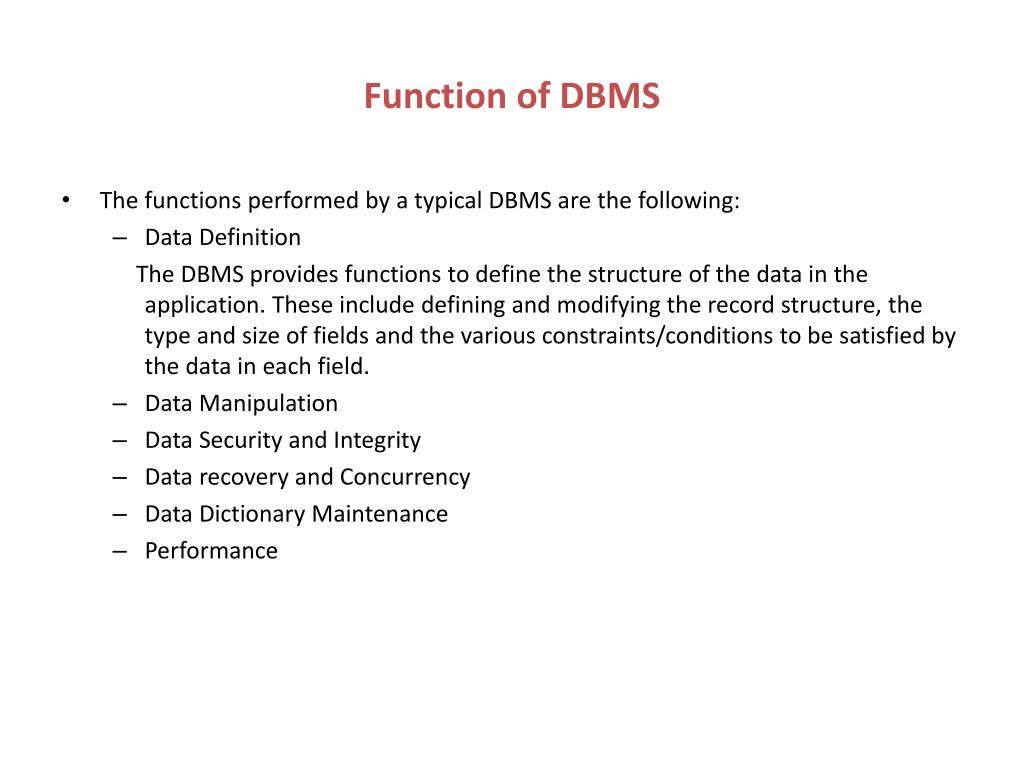 Function of DBMS

• The functions performed by a typical DBMS are the following:
– Data Definition
The DBMS provides functions to define the structure of the data in the application. These include defining and modifying the record structure, the type and size of fields and the various constraints/conditions to be satisfied by the data in each field.
– Data Manipulation
– Data Security and Integrity
– Data recovery and Concurrency
– Data Dictionary Maintenance
– Performance